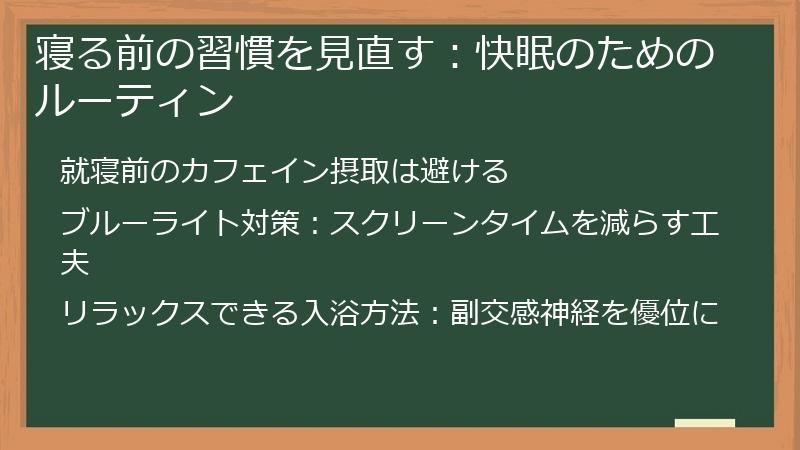 寝る前の習慣を見直す：快眠のためのルーティン

就寝前のカフェイン摂取は避ける

ブルーライト対策：スクリーンタイムを減らす工夫

リラックスできる入浴方法：副交感神経を優位に